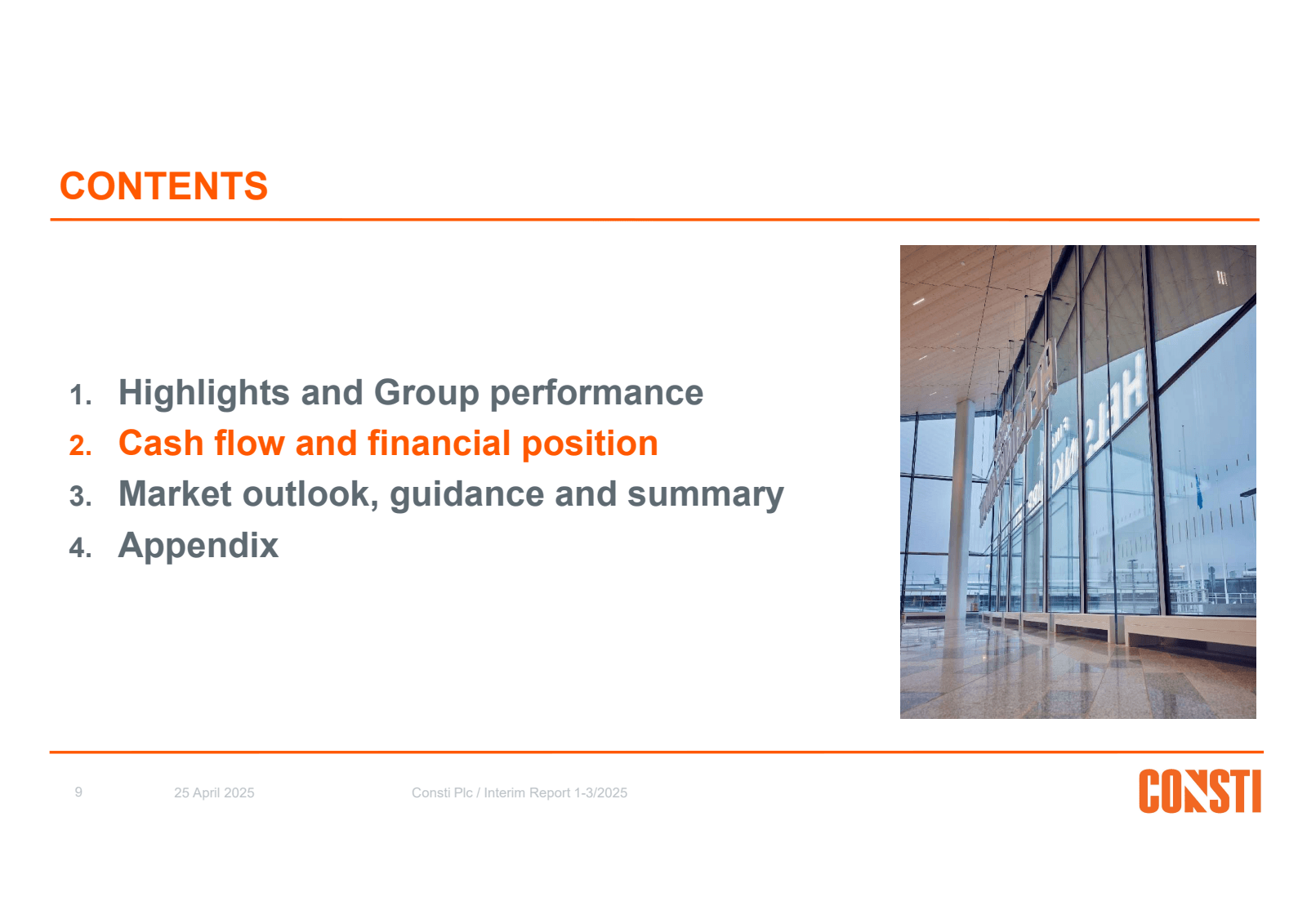 CONTENTS

1. Highlights and Group performance
2. Cash flow and financial position
3. Market outlook, guidance and summary
4. Appendix

9 25 April 2025 Consti Plc / Interim Report 1-3/2025

CONSTI